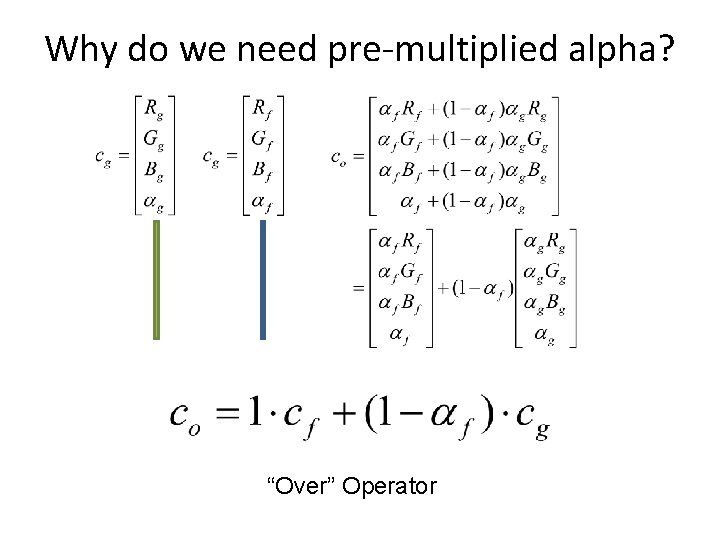 Why do we need pre-multiplied alpha?

$c_g = \begin{bmatrix} R_g \\ G_g \\ B_g \\ \alpha_g \end{bmatrix}$ $c_g = \begin{bmatrix} R_f \\ G_f \\ B_f \\ \alpha_f \end{bmatrix}$ $c_o = \begin{bmatrix} \alpha_f R_f + (1-\alpha_f)\alpha_g R_g \\ \alpha_f G_f + (1-\alpha_f)\alpha_g G_g \\ \alpha_f B_f + (1-\alpha_f)\alpha_g B_g \\ \alpha_f + (1-\alpha_f)\alpha_g \end{bmatrix}$

$= \begin{bmatrix} \alpha_f R_f \\ \alpha_f G_f \\ \alpha_f B_f \\ \alpha_f \end{bmatrix} + (1-\alpha_f) \begin{bmatrix} \alpha_g R_g \\ \alpha_g G_g \\ \alpha_g B_g \\ \alpha_g \end{bmatrix}$

$c_o = 1 \cdot c_f + (1-\alpha_f) \cdot c_g$

“Over” Operator